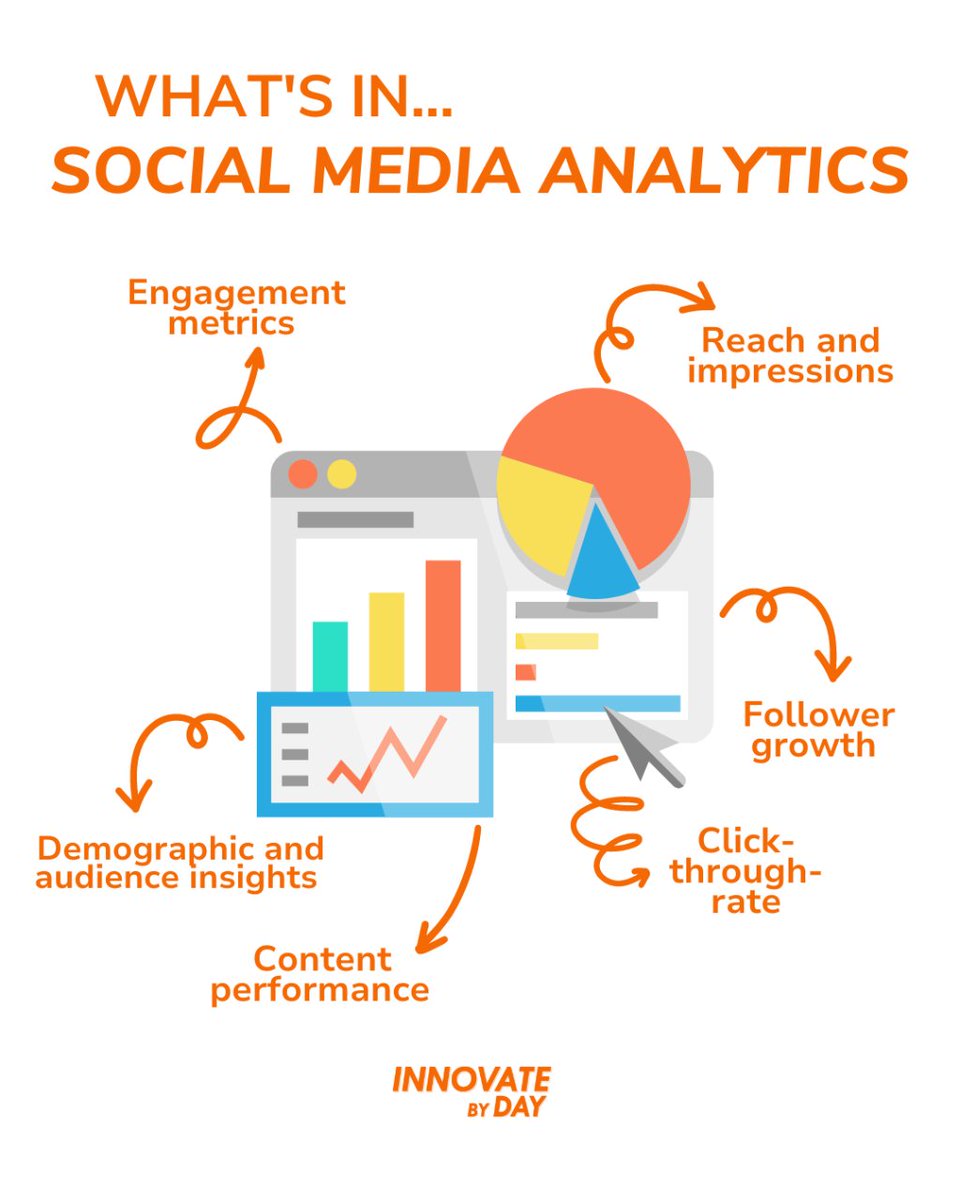 WHAT'S IN...
SOCIAL MEDIA ANALYTICS

Engagement metrics

Reach and impressions

Follower growth

Click-through-rate

Demographic and audience insights

Content performance

INNOVATE BY DAY